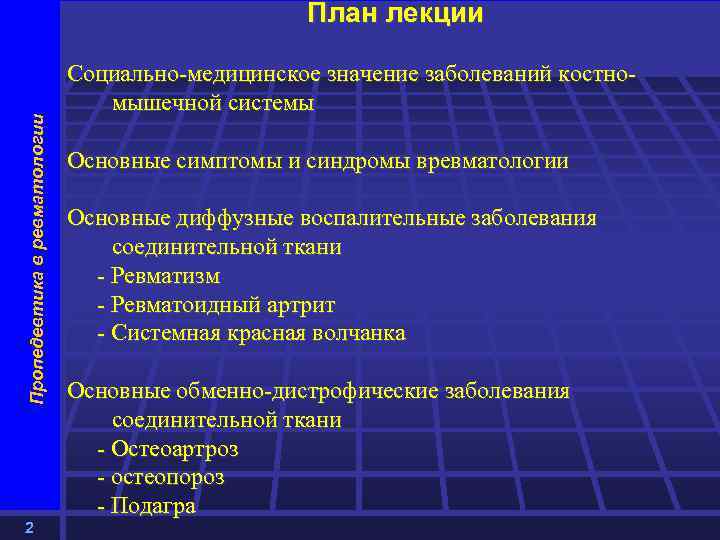 План лекции

Социально-медицинское значение заболеваний костно-мышечной системы

Основные симптомы и синдромы вревматологии

Основные диффузные воспалительные заболевания соединительной ткани
- Ревматизм
- Ревматоидный артрит
- Системная красная волчанка

Основные обменно-дистрофические заболевания соединительной ткани
- Остеоартроз
- остеопороз
- Подагра

Пропедевтика в ревматологии

2